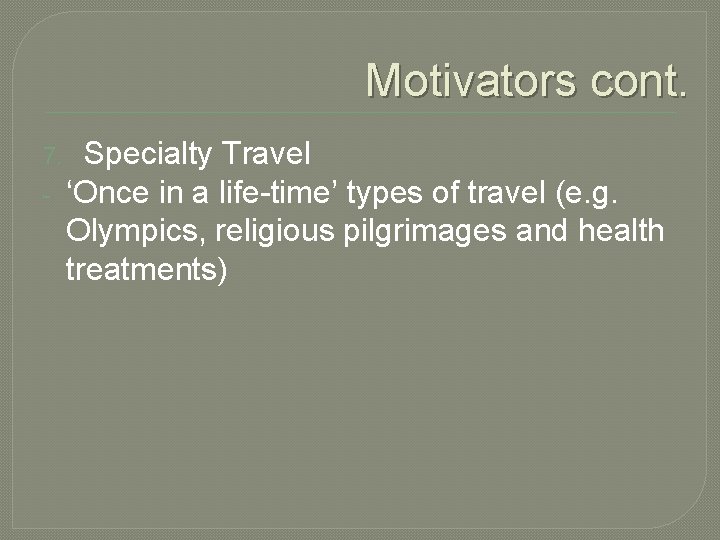 Motivators cont.

7. Specialty Travel
- ‘Once in a life-time’ types of travel (e.g. Olympics, religious pilgrimages and health treatments)